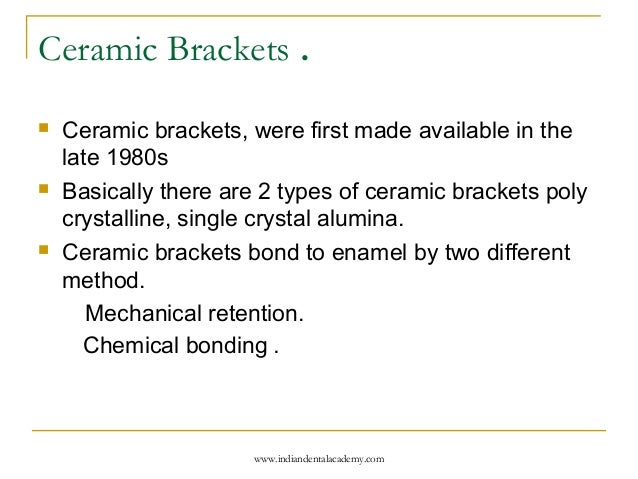 Ceramic Brackets .

Ceramic brackets, were first made available in the late 1980s

Basically there are 2 types of ceramic brackets poly crystalline, single crystal alumina.

Ceramic brackets bond to enamel by two different method.

Mechanical retention.

Chemical bonding .

www.indiandentalacademy.com